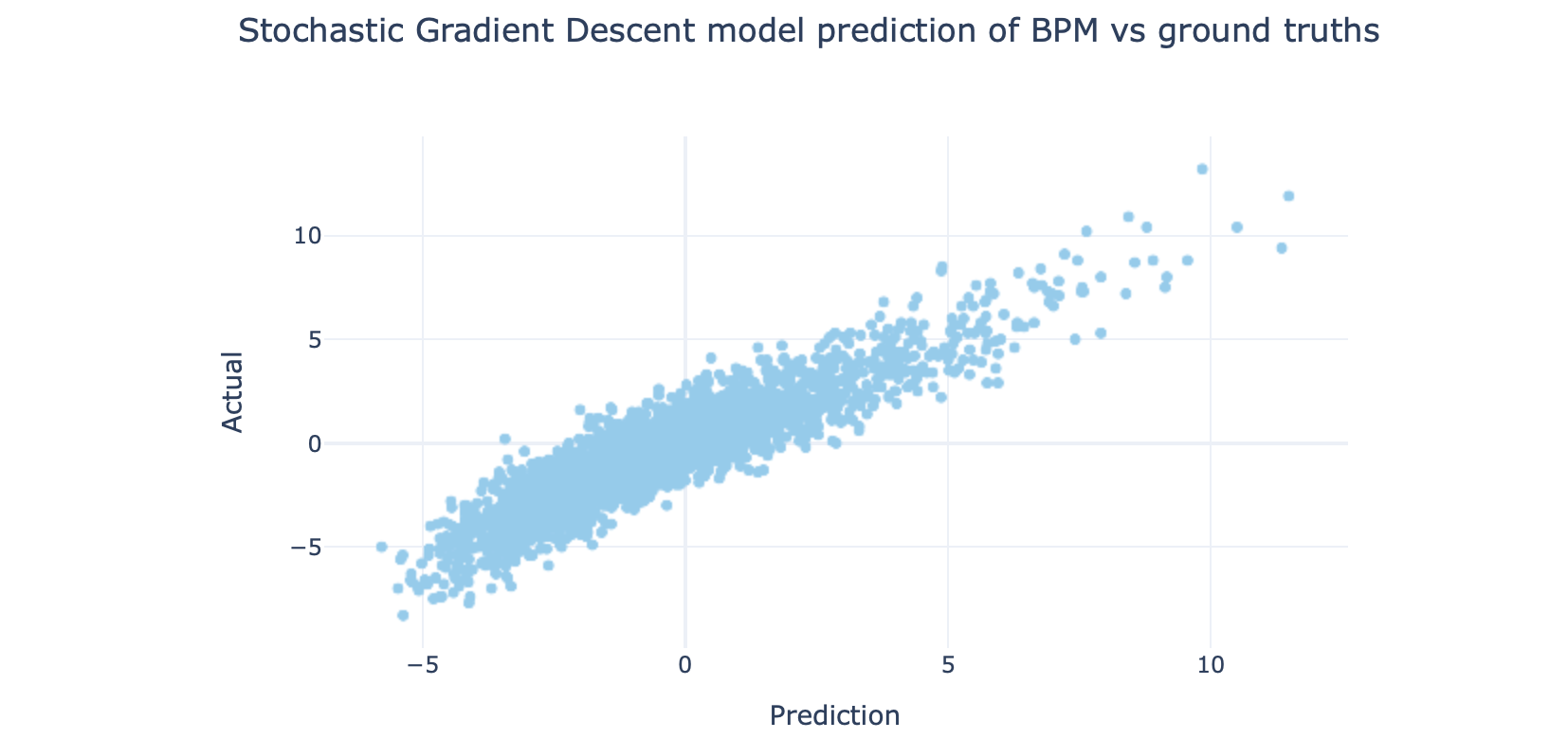 Stochastic Gradient Descent model prediction of BPM vs ground truths

Actual

10
5
0
−5

−5
0
5
10

Prediction